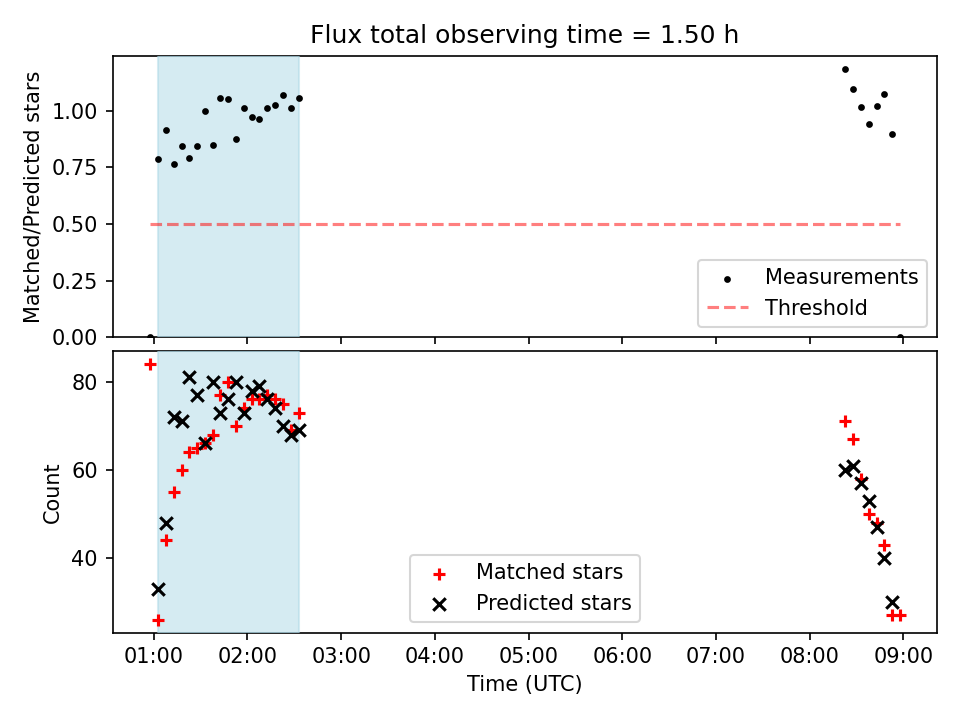 Flux total observing time = 1.50 h

Matched/Predicted stars

1.00
0.75
0.50
0.25
0.00

Measurements
Threshold

Count

80
60
40

Matched stars
Predicted stars

01:00
02:00
03:00
04:00
05:00
06:00
07:00
08:00
09:00

Time (UTC)